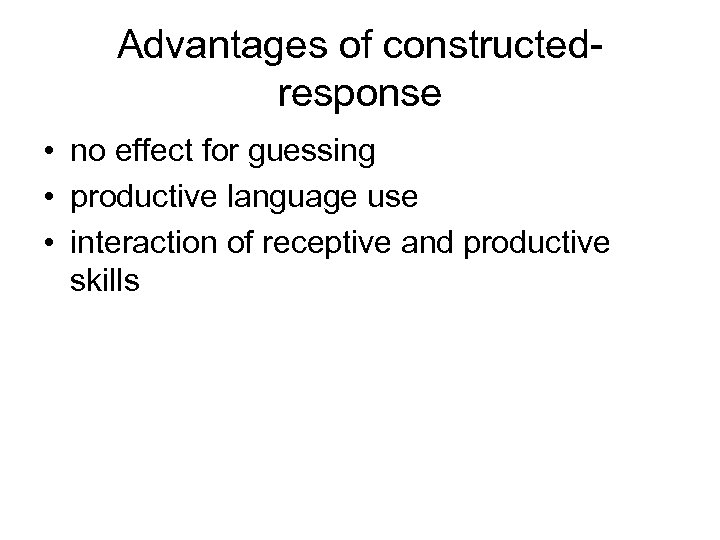 Advantages of constructed-response

• no effect for guessing
• productive language use
• interaction of receptive and productive skills